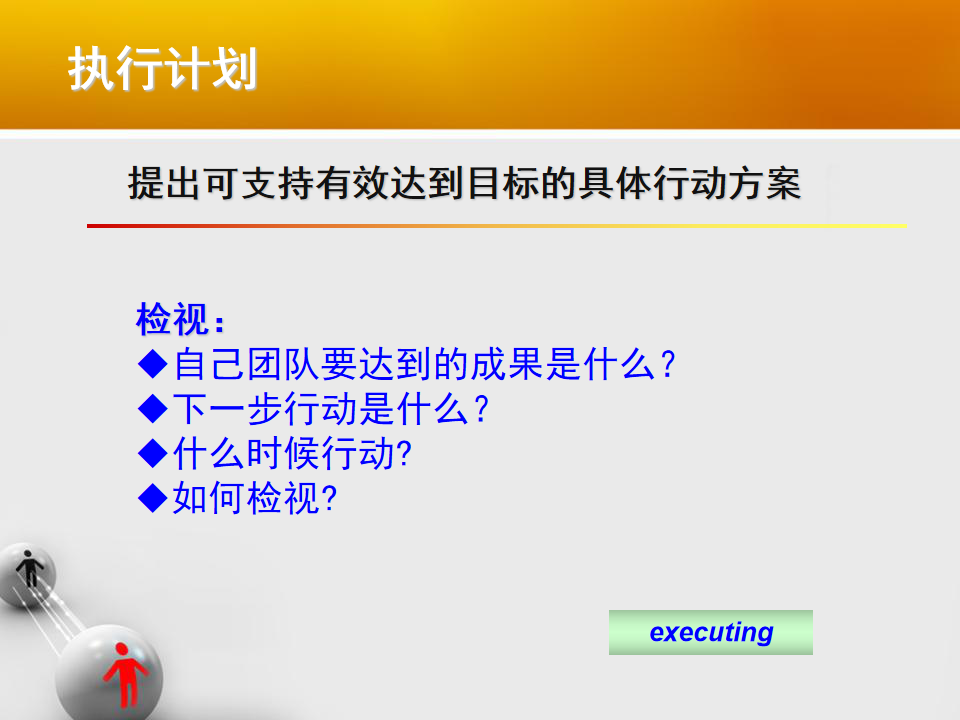 执行计划

提出可支持有效达到目标的具体行动方案

检视：
◆自己团队要达到的成果是什么？
◆下一步行动是什么？
◆什么时候行动?
◆如何检视?

executing